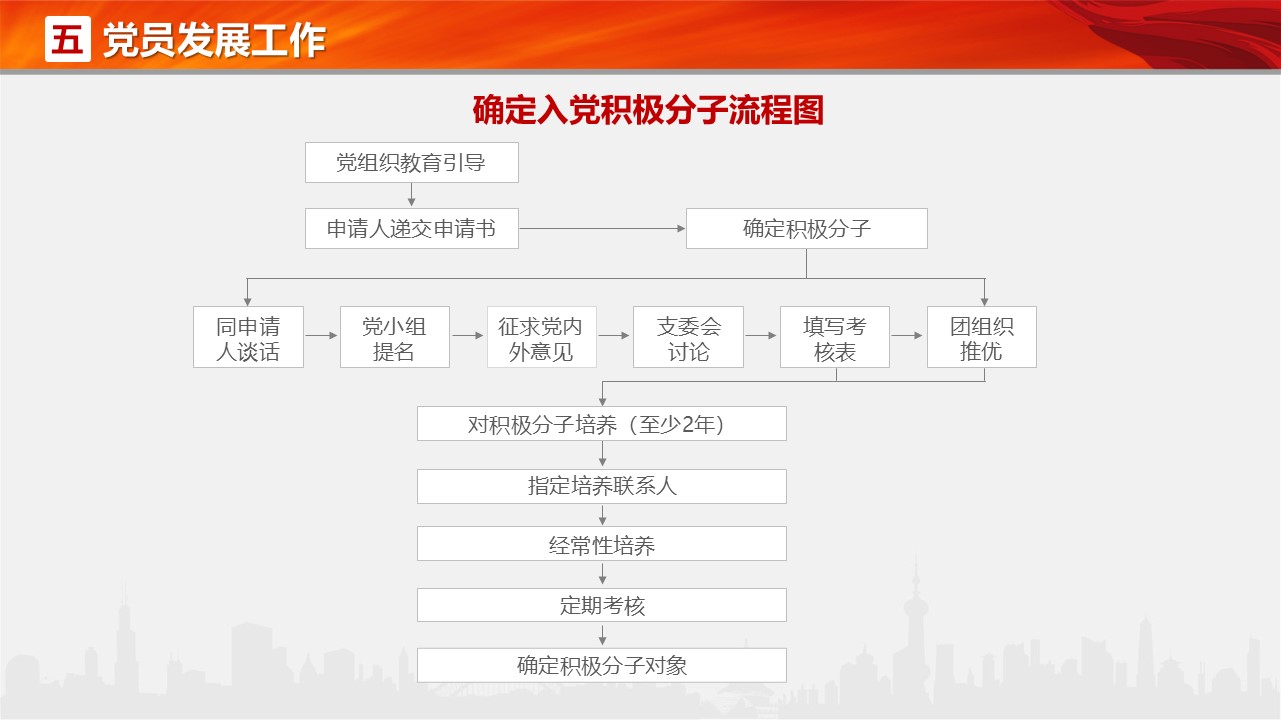 五 党员发展工作

确定入党积极分子流程图

党组织教育引导

申请人递交申请书

确定积极分子

同申请人谈话

党小组提名

征求党内外意见

支委会讨论

填写考核表

团组织推优

对积极分子培养（至少2年）

指定培养联系人

经常性培养

定期考核

确定积极分子对象